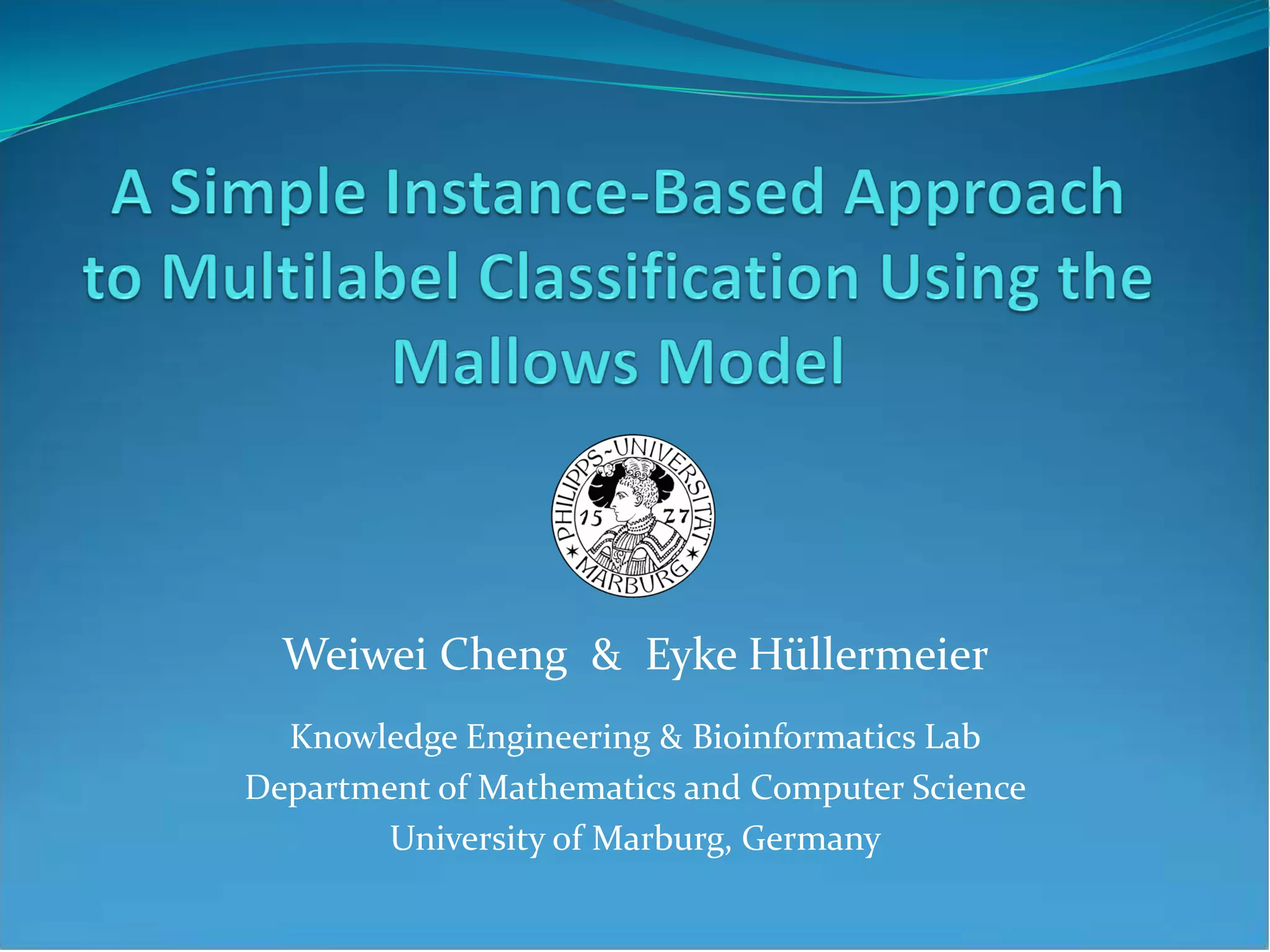 A Simple Instance-Based Approach to Multilabel Classification Using the Mallows Model

PHILIPPS-UNIVERSITÄT MARBURG 15 27

Weiwei Cheng & Eyke Hüllermeier

Knowledge Engineering & Bioinformatics Lab
Department of Mathematics and Computer Science
University of Marburg, Germany